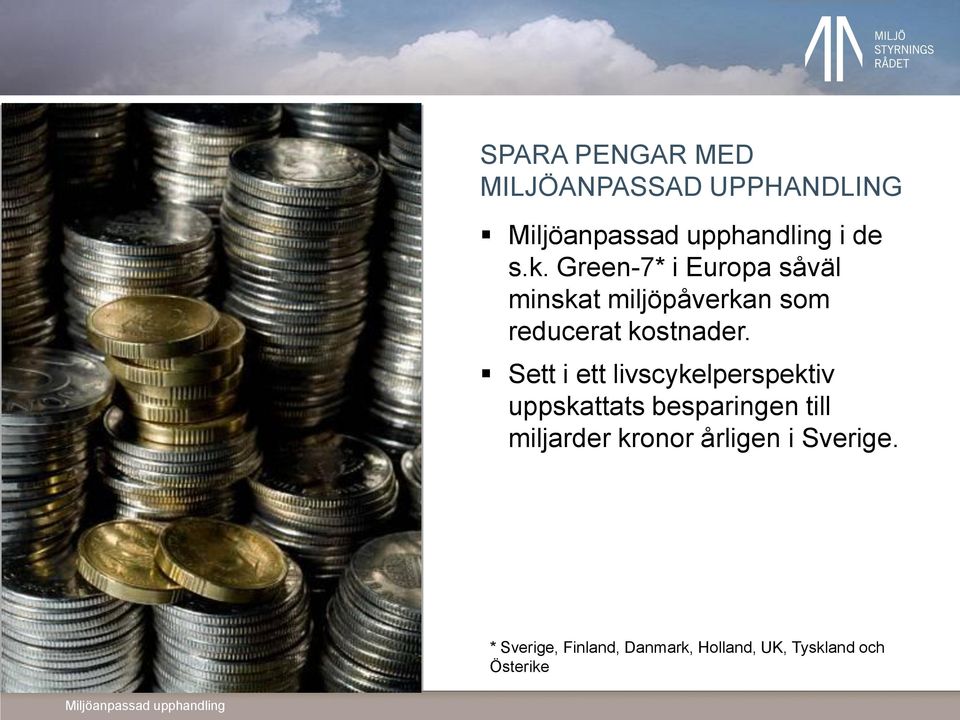 MILJÖ STYRNINGS RÅDET

SPARA PENGAR MED MILJÖANPASSAD UPPHANDLING

▪ Miljöanpassad upphandling i de s.k. Green-7* i Europa såväl minskat miljöpåverkan som reducerat kostnader.

▪ Sett i ett livscykelperspektiv uppskattats besparingen till miljarder kronor årligen i Sverige.

* Sverige, Finland, Danmark, Holland, UK, Tyskland och Österike

Miljöanpassad upphandling